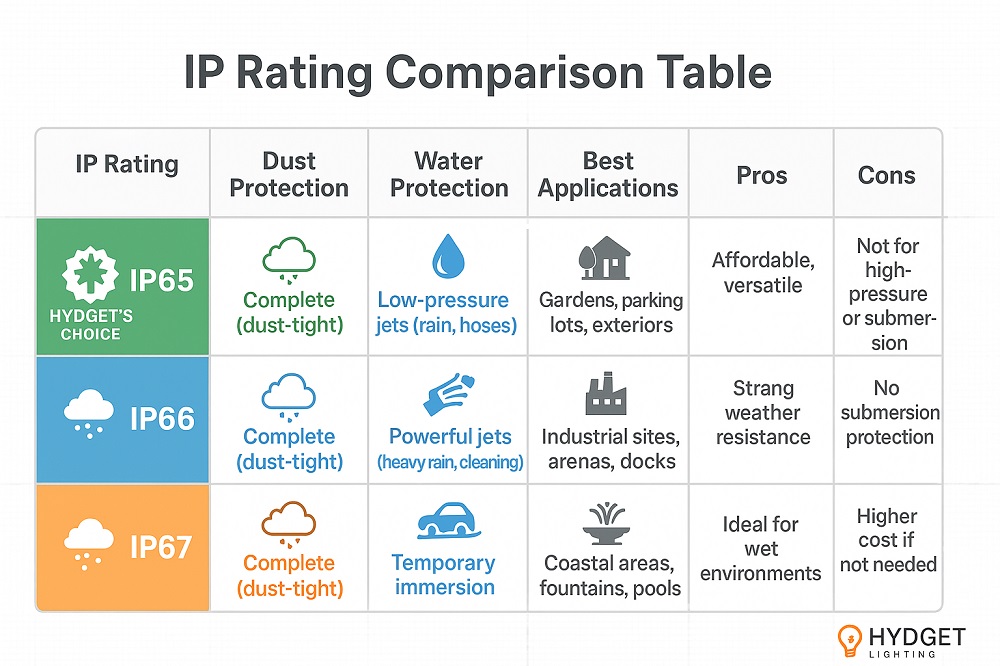 IP Rating Comparison Table

| IP Rating | Dust Protection | Water Protection | Best Applications | Pros | Cons |
|---|---|---|---|---|---|
| IP65 HYDGET'S CHOICE | Complete (dust-tight) | Low-pressure jets (rain, hoses) | Gardens, parking lots, exteriors | Affordable, versatile | Not for high-pressure or submersion |
| IP66 | Complete (dust-tight) | Powerful jets (heavy rain, cleaning) | Industrial sites, arenas, docks | Strang weather resistance | No submersion protection |
| IP67 | Complete (dust-tight) | Temporary immersion | Coastal areas, fountains, pools | Ideal for wet environments | Higher cost if not needed |

HYDGET LIGHTING